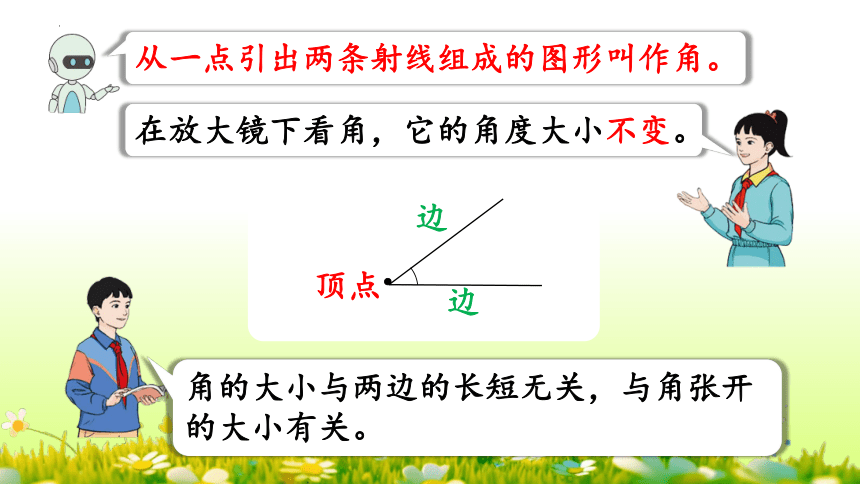 从一点引出两条射线组成的图形叫作角。

在放大镜下看角，它的角度大小不变。

边

顶点

边

角的大小与两边的长短无关，与角张开的大小有关。